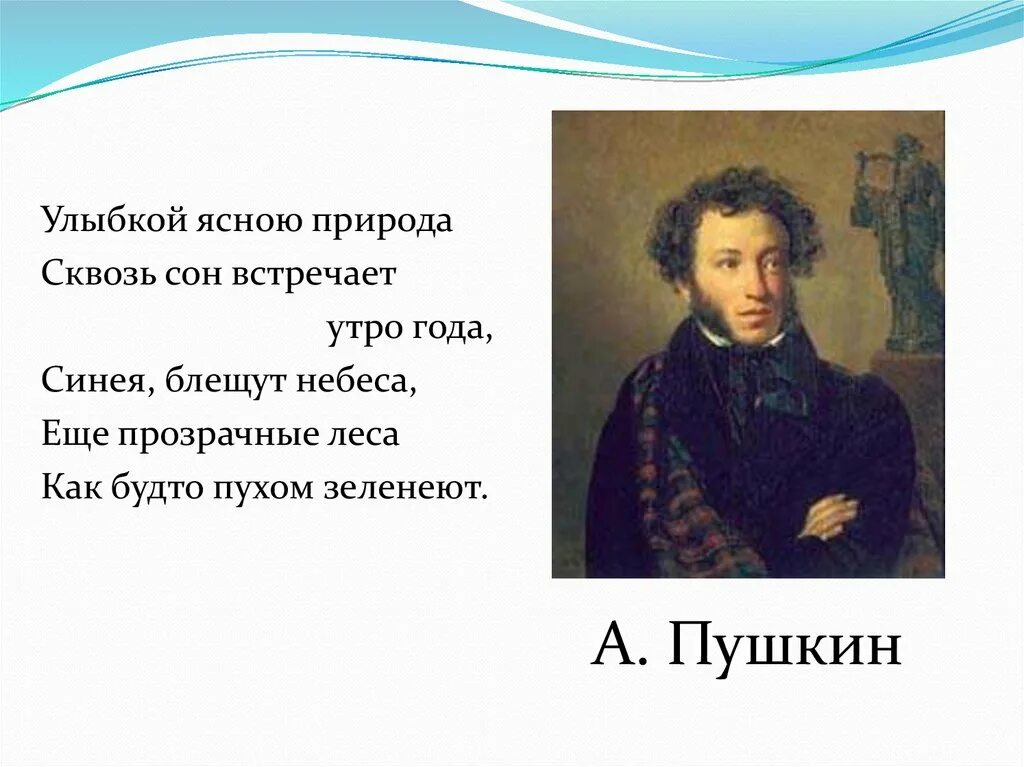 Улыбкой ясною природа
Сквозь сон встречает
утро года,
Синея, блещут небеса,
Еще прозрачные леса
Как будто пухом зеленеют.

А. Пушкин